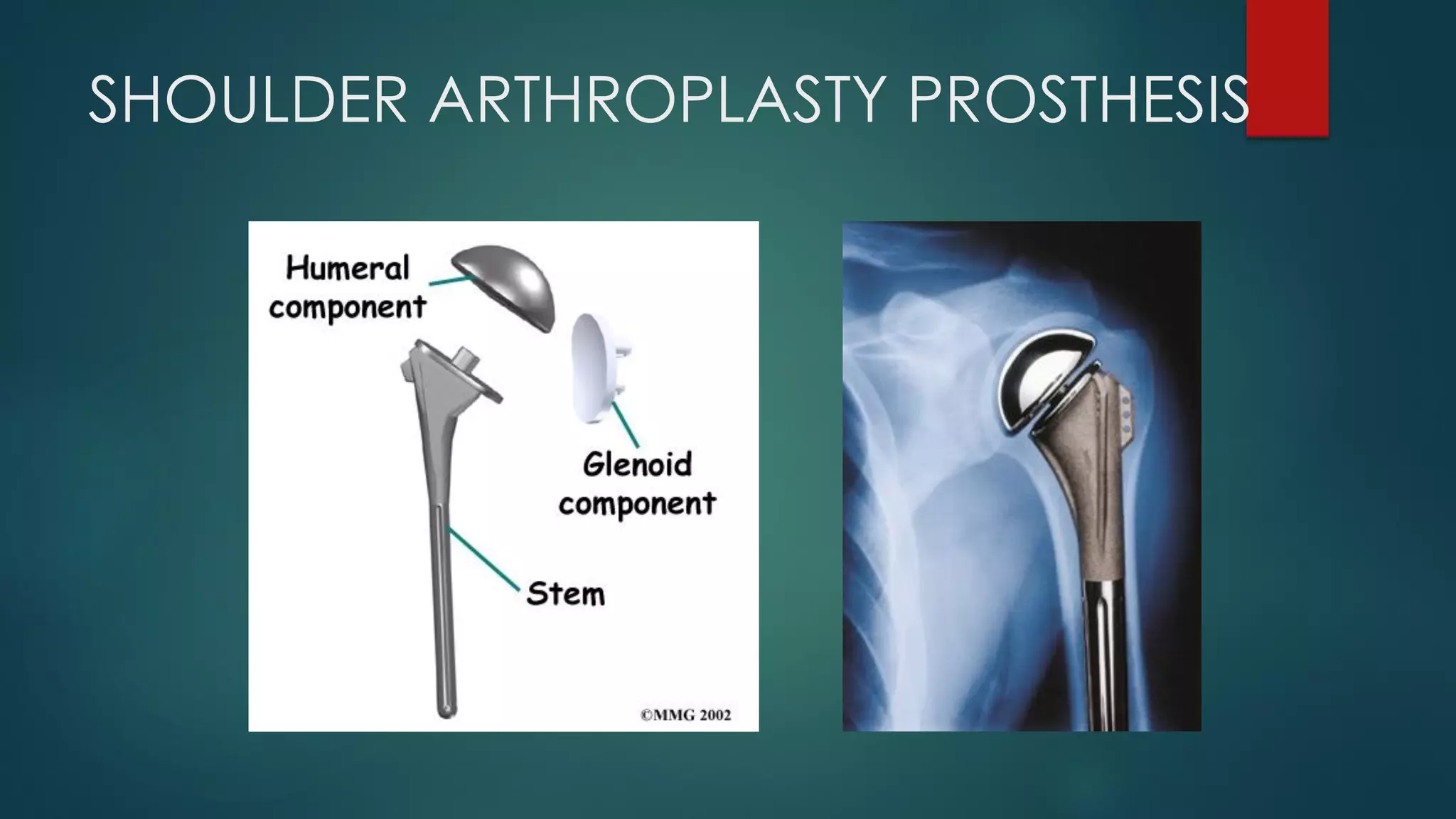 SHOULDER ARTHROPLASTY PROSTHESIS

Humeral component

Glenoid component

Stem

©MMG 2002